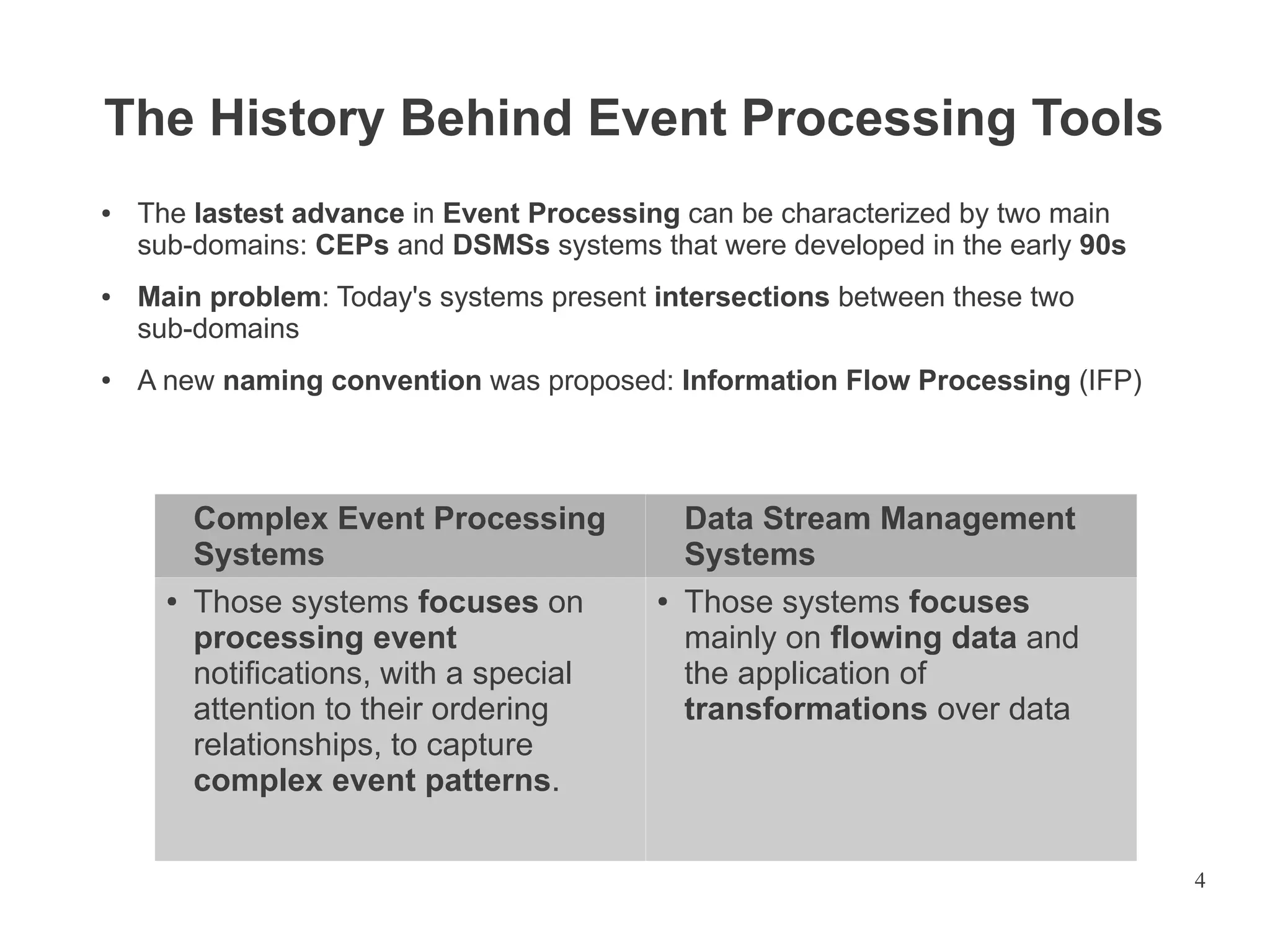 The History Behind Event Processing Tools

• The lastest advance in Event Processing can be characterized by two main sub-domains: CEPs and DSMSs systems that were developed in the early 90s

• Main problem: Today's systems present intersections between these two sub-domains

• A new naming convention was proposed: Information Flow Processing (IFP)

| Complex Event Processing Systems | Data Stream Management Systems |
|---|---|
| • Those systems focuses on processing event notifications, with a special attention to their ordering relationships, to capture complex event patterns. | • Those systems focuses mainly on flowing data and the application of transformations over data |

4